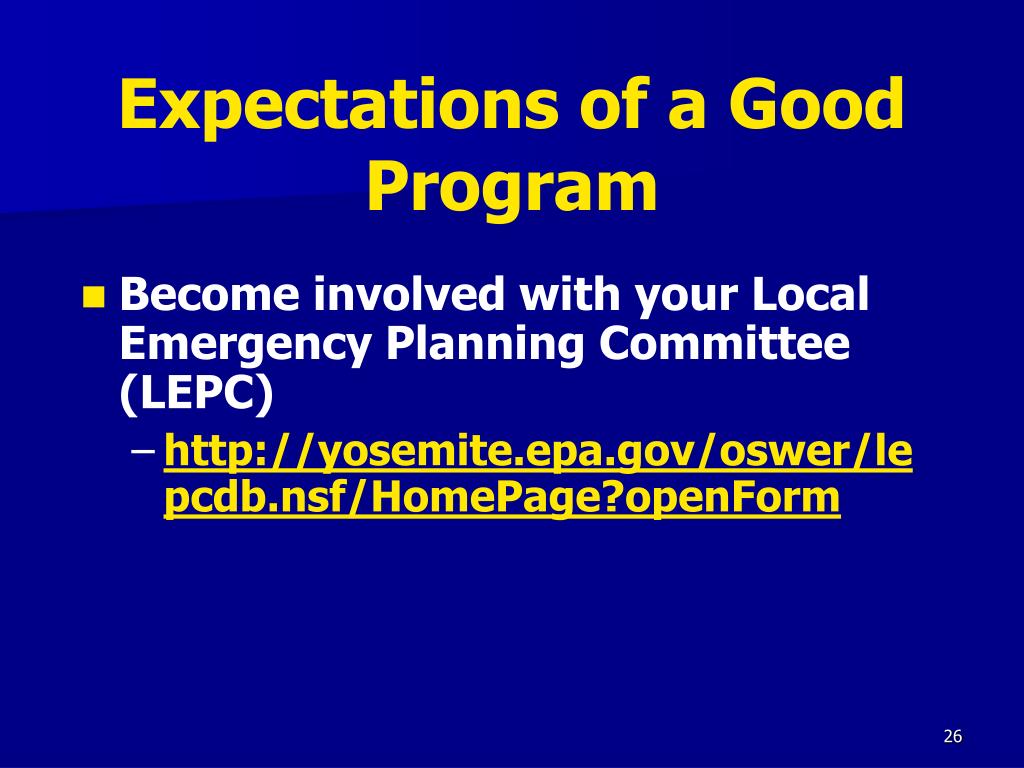 Expectations of a Good Program

Become involved with your Local Emergency Planning Committee (LEPC)

– http://yosemite.epa.gov/oswer/lepcdb.nsf/HomePage?openForm

26